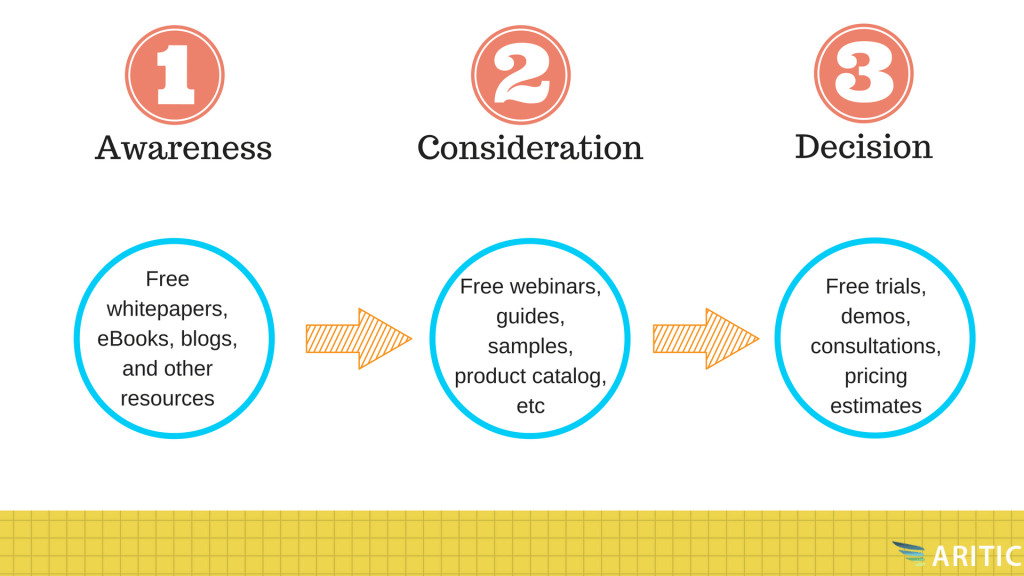 1
Awareness

2
Consideration

3
Decision

Free whitepapers, eBooks, blogs, and other resources

Free webinars, guides, samples, product catalog, etc

Free trials, demos, consultations, pricing estimates

ARITIC